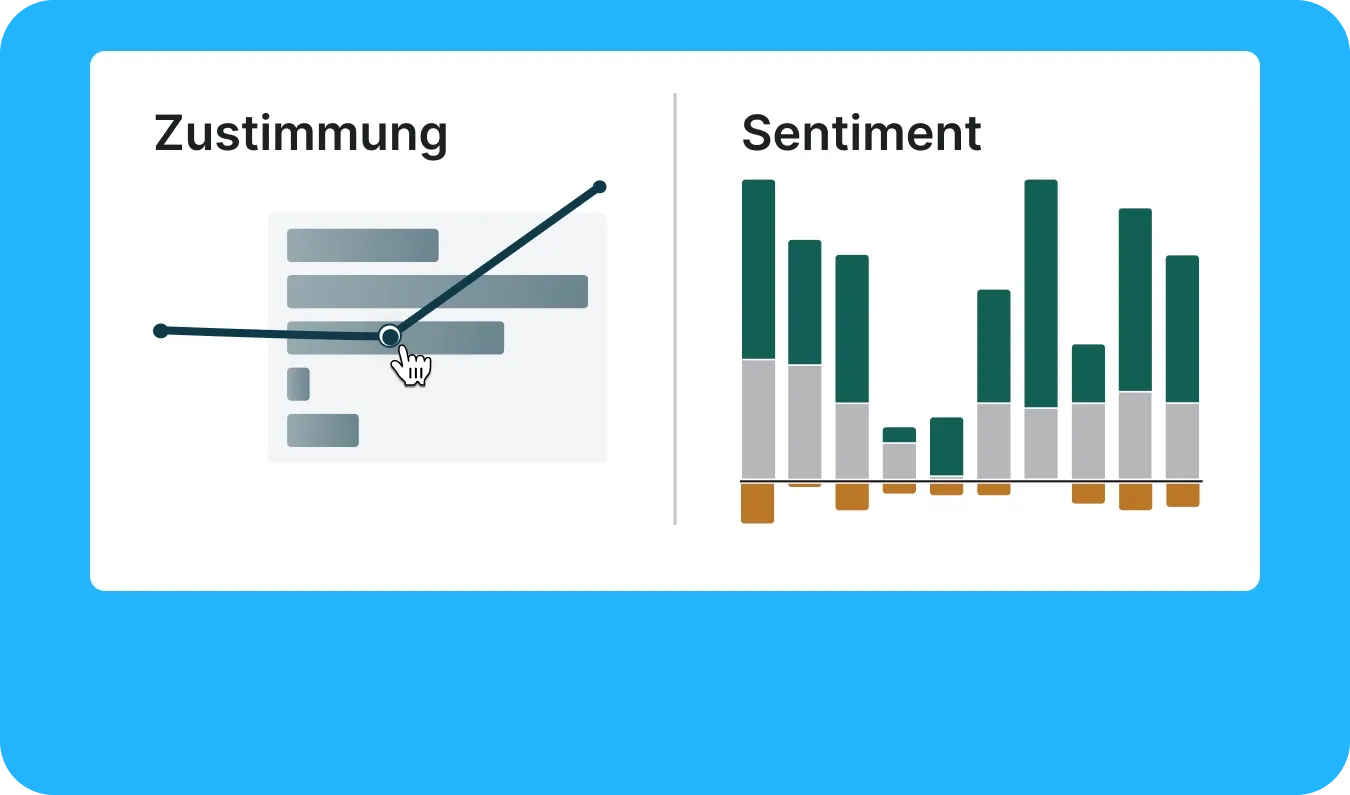 Zustimmung

Sentiment